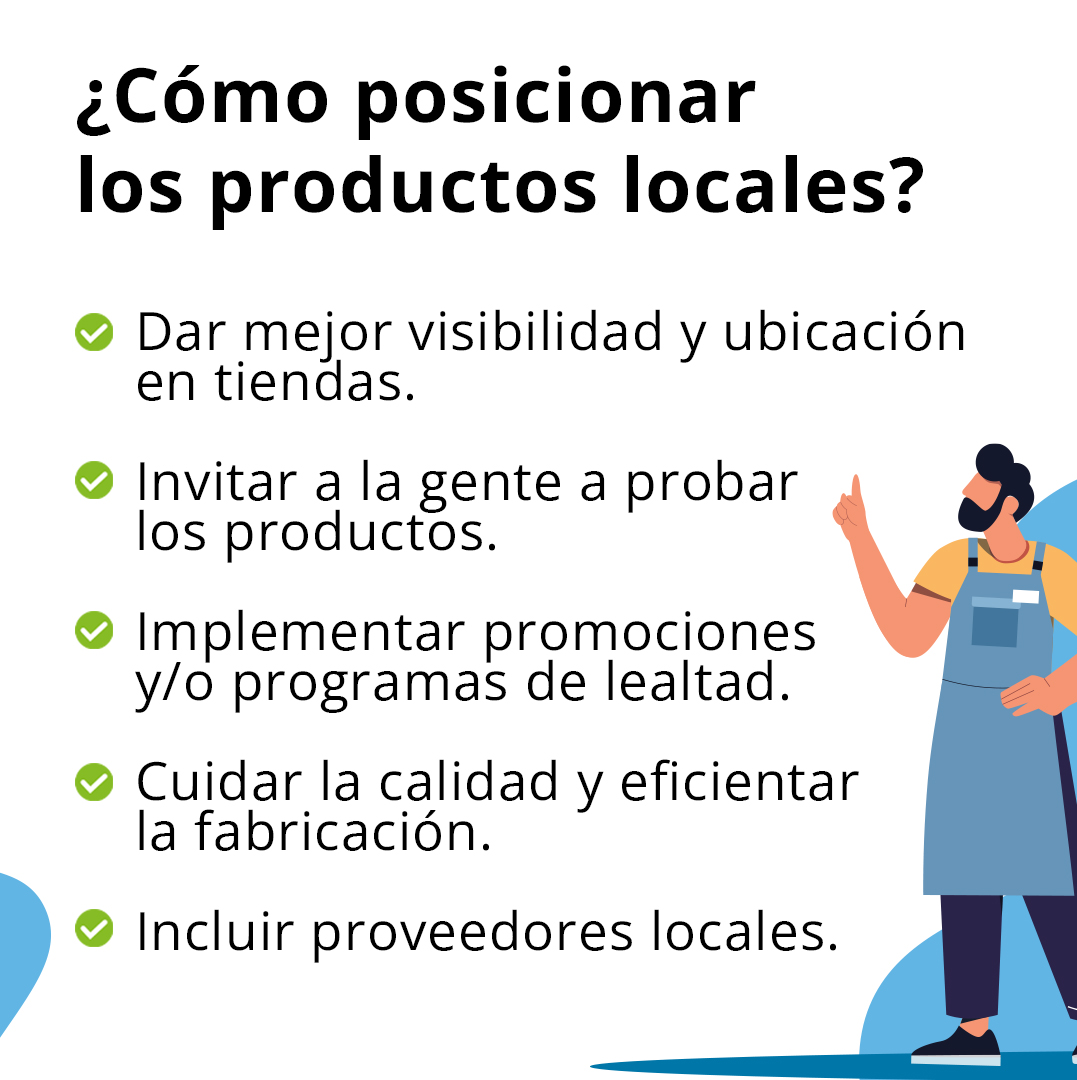 ¿Cómo posicionar
los productos locales?

✓ Dar mejor visibilidad y ubicación en tiendas.

✓ Invitar a la gente a probar los productos.

✓ Implementar promociones y/o programas de lealtad.

✓ Cuidar la calidad y eficientar la fabricación.

✓ Incluir proveedores locales.